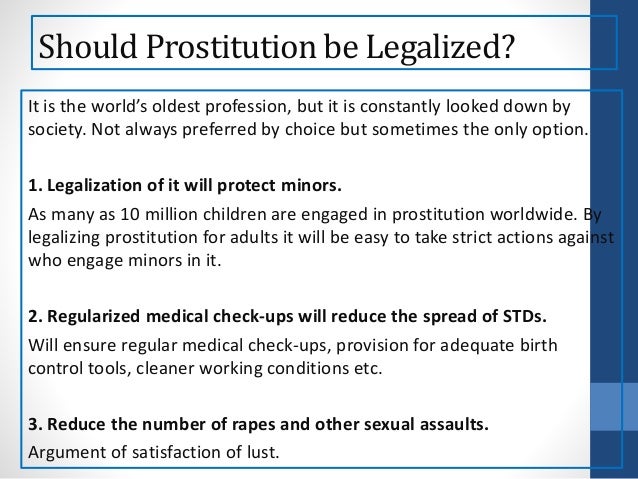 Should Prostitution be Legalized?

It is the world's oldest profession, but it is constantly looked down by society. Not always preferred by choice but sometimes the only option.

1. Legalization of it will protect minors.

As many as 10 million children are engaged in prostitution worldwide. By legalizing prostitution for adults it will be easy to take strict actions against who engage minors in it.

2. Regularized medical check-ups will reduce the spread of STDs.

Will ensure regular medical check-ups, provision for adequate birth control tools, cleaner working conditions etc.

3. Reduce the number of rapes and other sexual assaults.

Argument of satisfaction of lust.